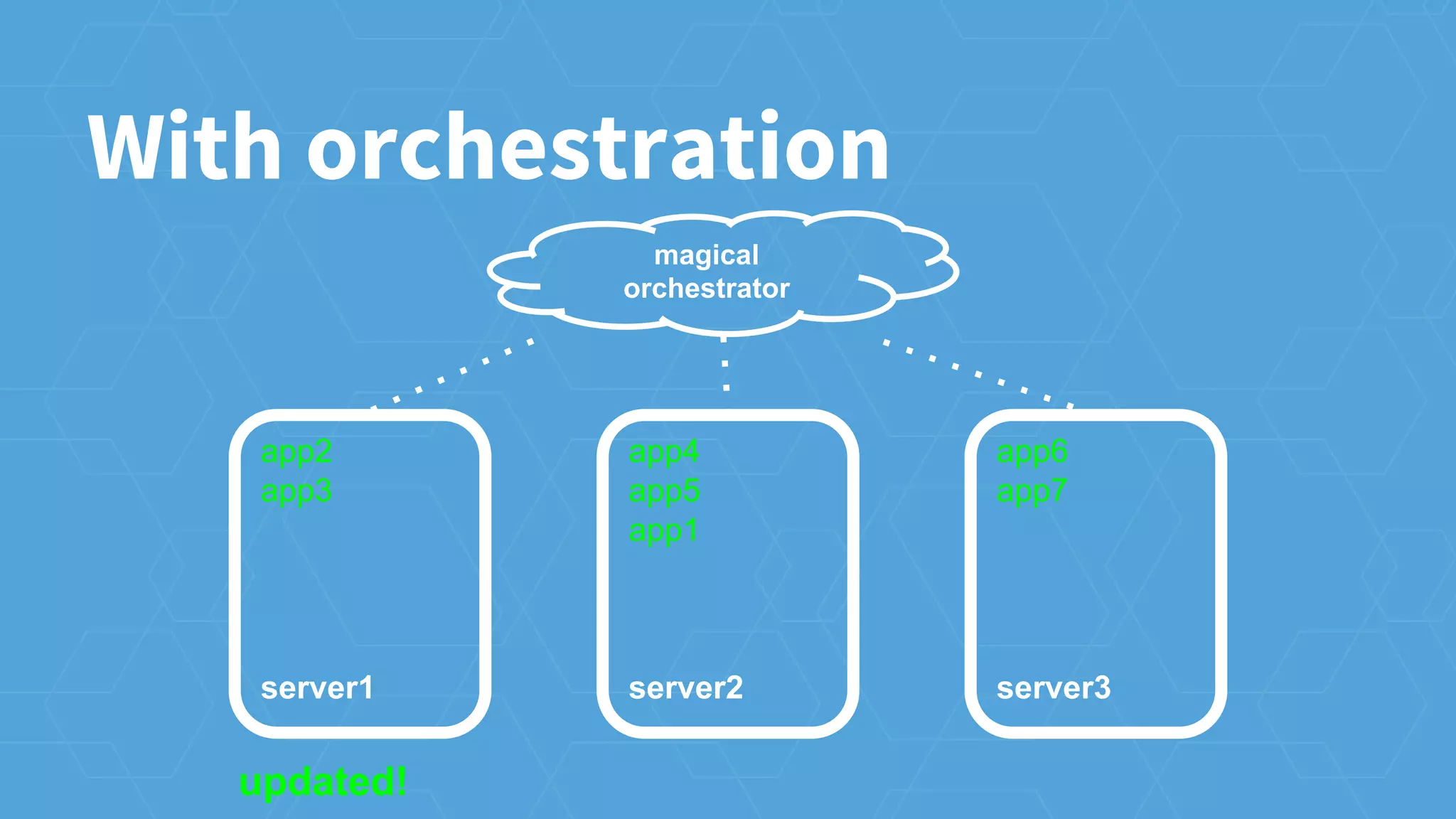 With orchestration

magical orchestrator

app2
app3

server1

app4
app5
app1

server2

app6
app7

server3

updated!